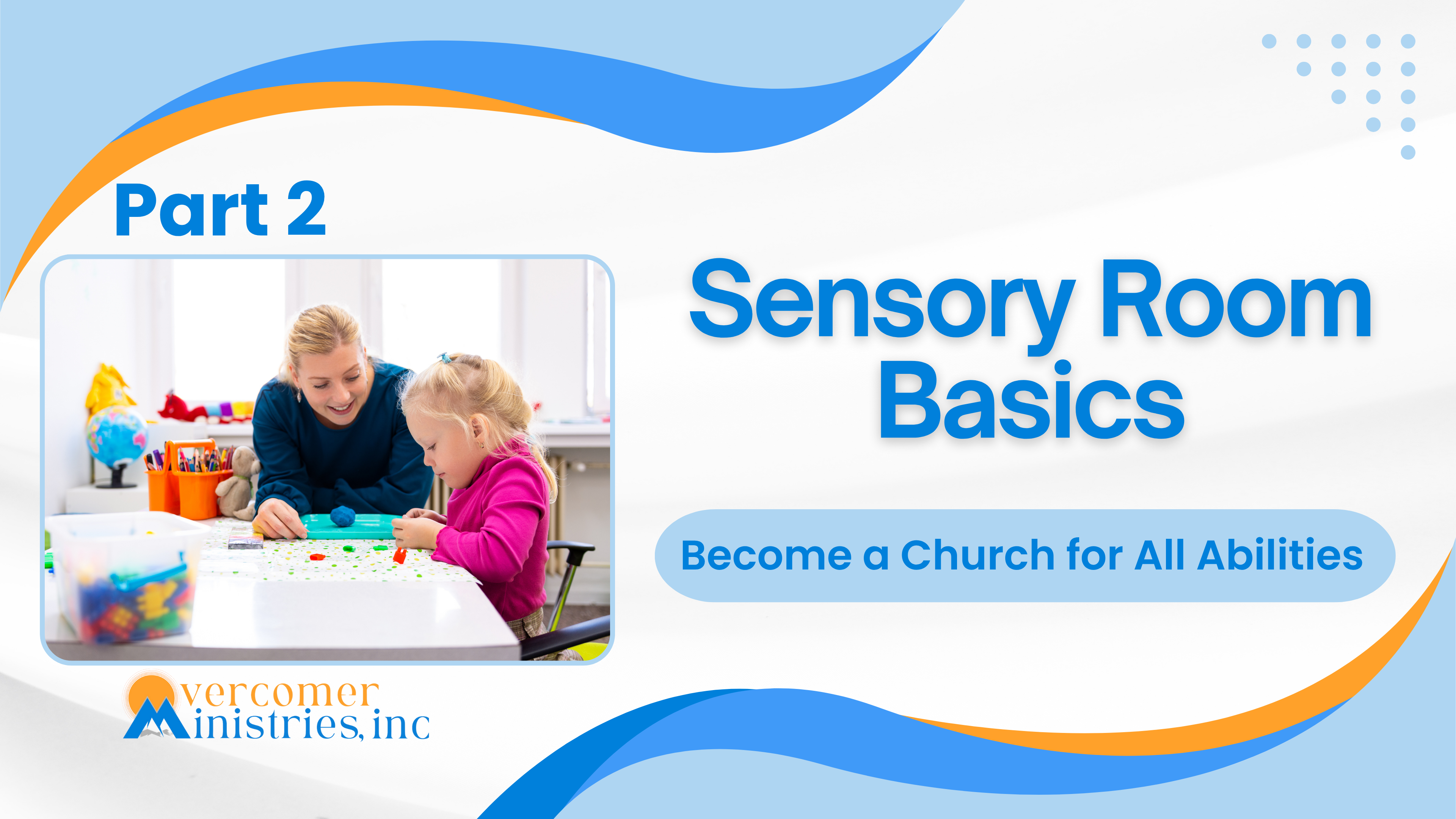 Part 2

Sensory Room Basics

Become a Church for All Abilities

Overcomer Ministries, inc